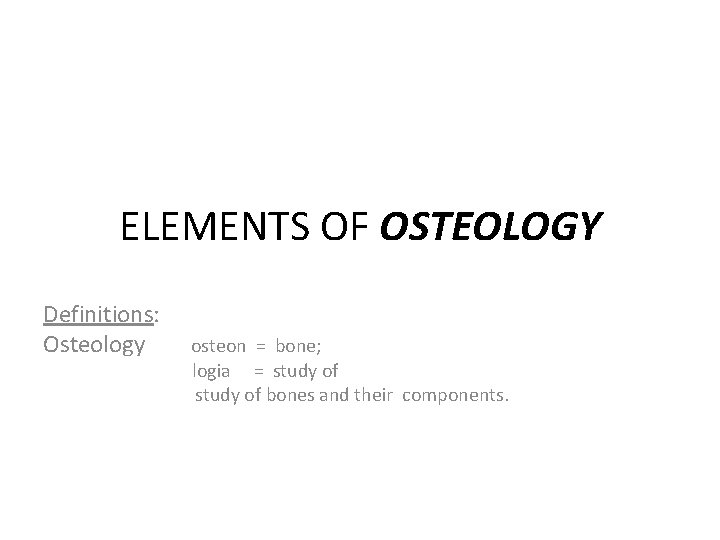 ELEMENTS OF OSTEOLOGY

Definitions:
Osteology osteon = bone;
logia = study of
study of bones and their components.